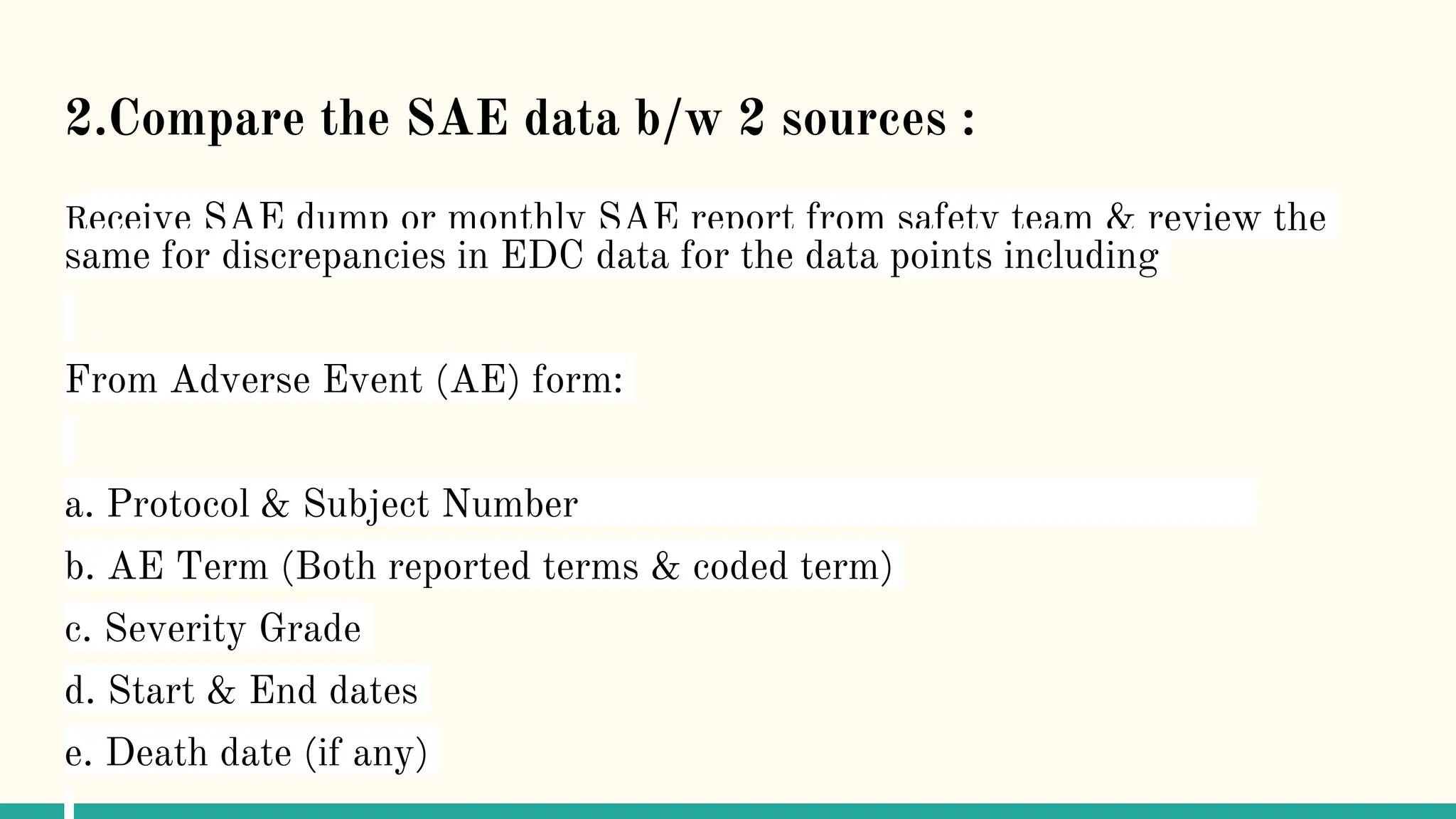 2.Compare the SAE data b/w 2 sources :

Receive SAE dump or monthly SAE report from safety team & review the same for discrepancies in EDC data for the data points including

From Adverse Event (AE) form:

a. Protocol & Subject Number
b. AE Term (Both reported terms & coded term)
c. Severity Grade
d. Start & End dates
e. Death date (if any)